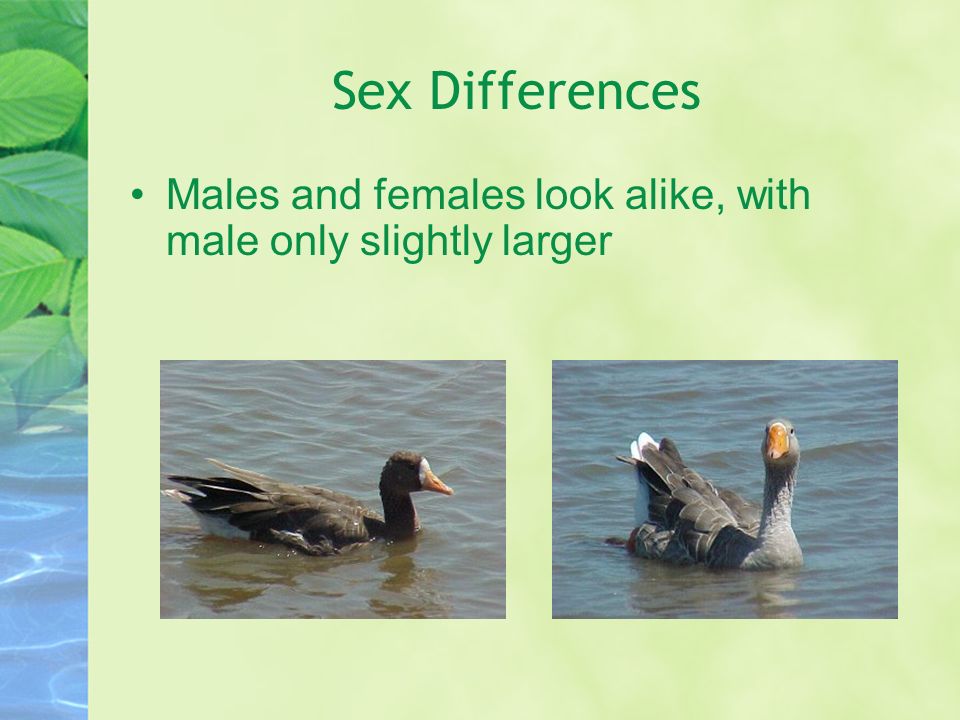 Sex Differences

• Males and females look alike, with male only slightly larger